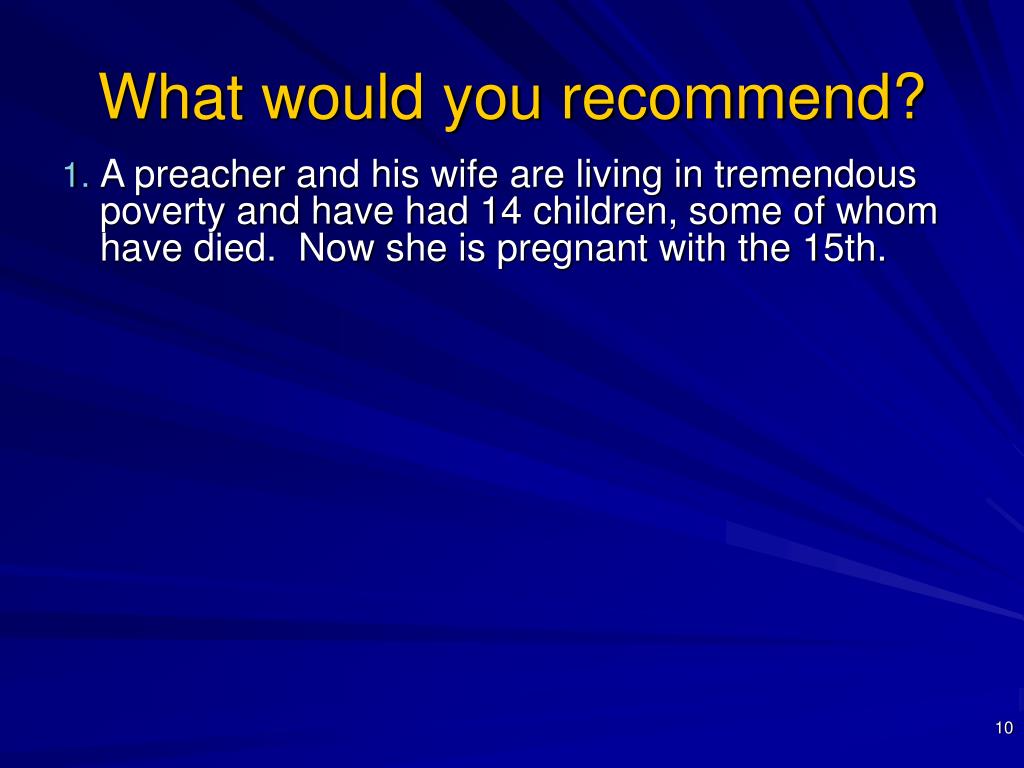 What would you recommend?

1. A preacher and his wife are living in tremendous poverty and have had 14 children, some of whom have died.  Now she is pregnant with the 15th.

10